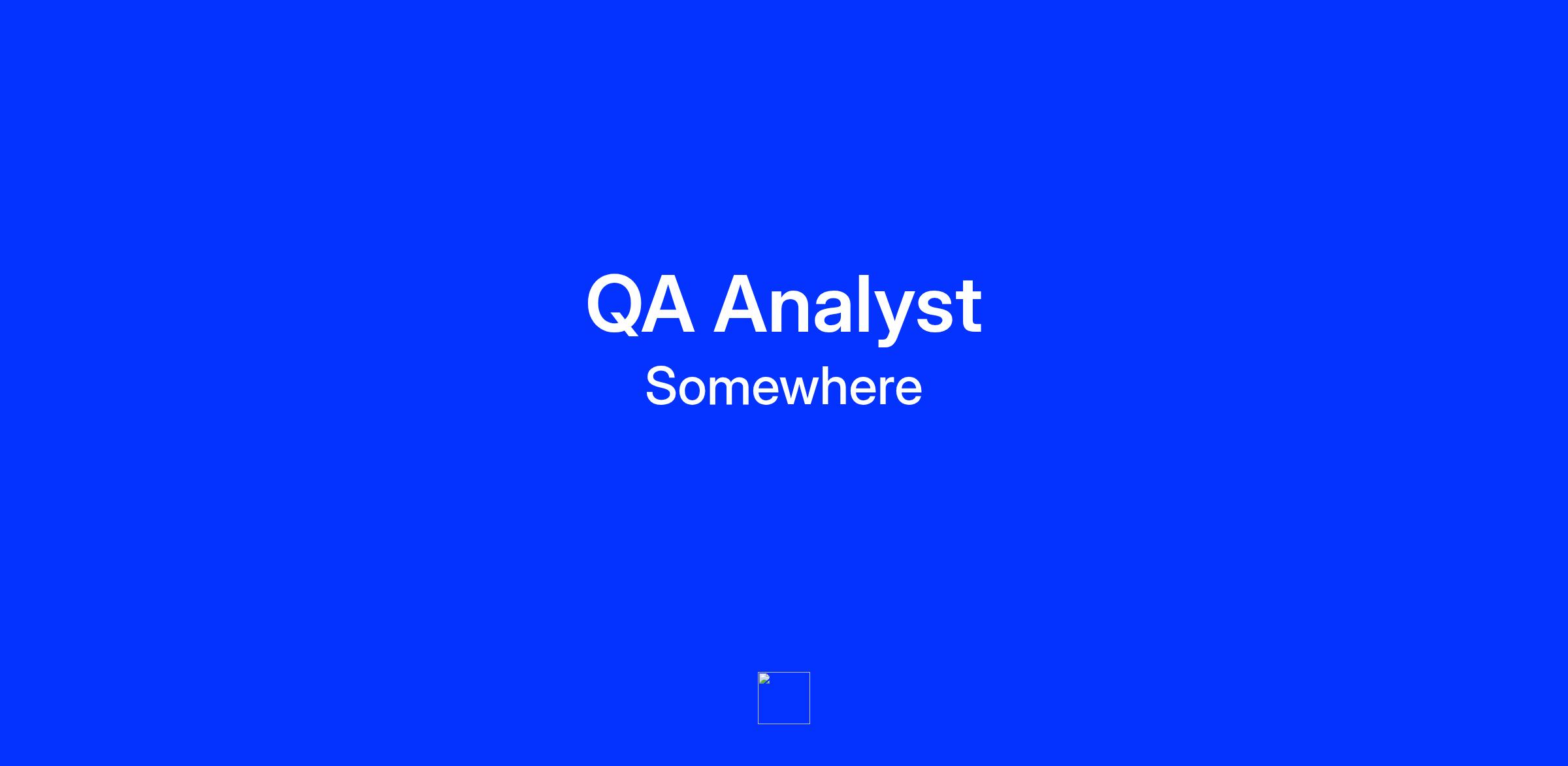 QA Analyst
Somewhere